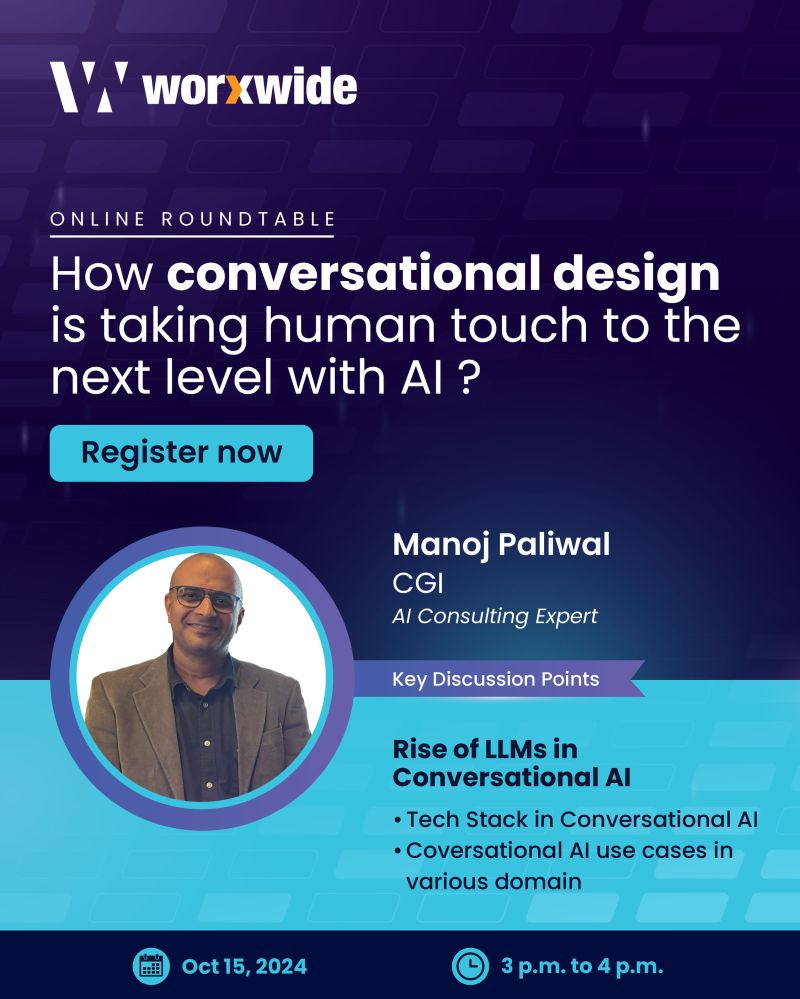 worxwide

ONLINE ROUNDTABLE

How conversational design is taking human touch to the next level with AI ?

Register now

Manoj Paliwal
CGI
AI Consulting Expert

Key Discussion Points

Rise of LLMs in Conversational AI

• Tech Stack in Conversational AI
• Coversational AI use cases in various domain

Oct 15, 2024

3 p.m. to 4 p.m.